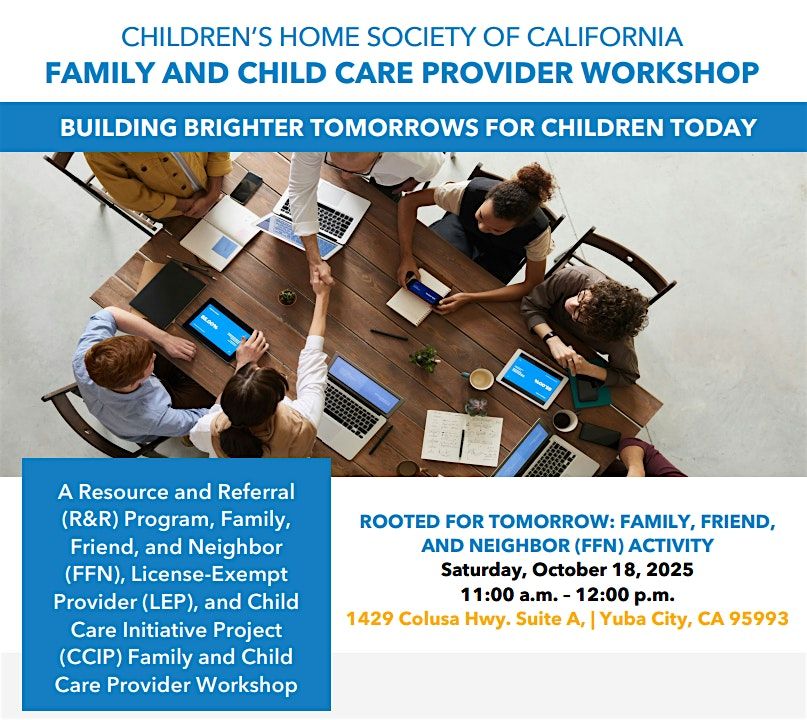 CHILDREN'S HOME SOCIETY OF CALIFORNIA
FAMILY AND CHILD CARE PROVIDER WORKSHOP

BUILDING BRIGHTER TOMORROWS FOR CHILDREN TODAY

A Resource and Referral (R&R) Program, Family, Friend, and Neighbor (FFN), License-Exempt Provider (LEP), and Child Care Initiative Project (CCIP) Family and Child Care Provider Workshop

ROOTED FOR TOMORROW: FAMILY, FRIEND, AND NEIGHBOR (FFN) ACTIVITY
Saturday, October 18, 2025
11:00 a.m. – 12:00 p.m.
1429 Colusa Hwy. Suite A, | Yuba City, CA 95993